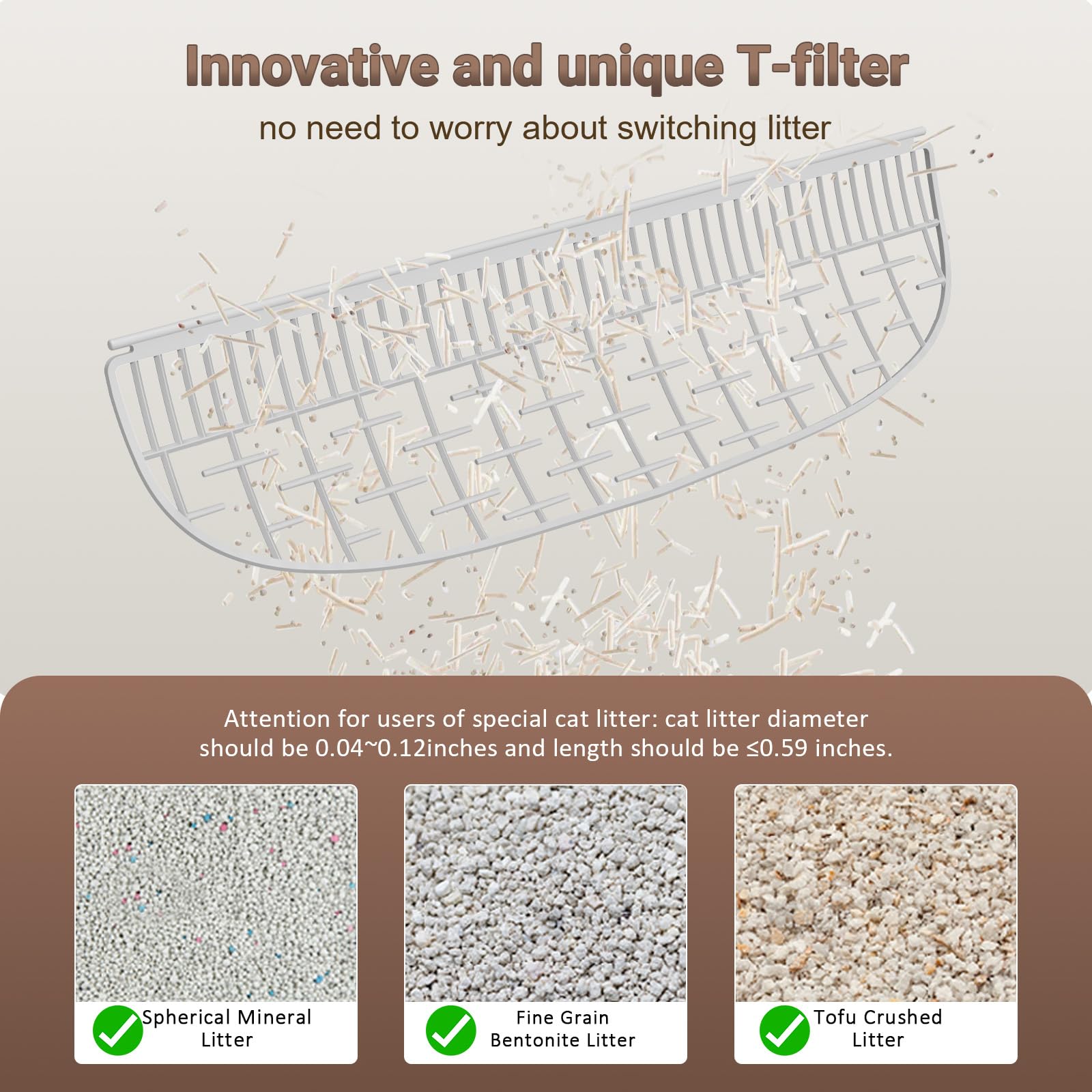 Innovative and unique T-filter

no need to worry about switching litter

Attention for users of special cat litter: cat litter diameter should be 0.04~0.12inches and length should be ≤0.59 inches.

Spherical Mineral Litter

Fine Grain Bentonite Litter

Tofu Crushed Litter